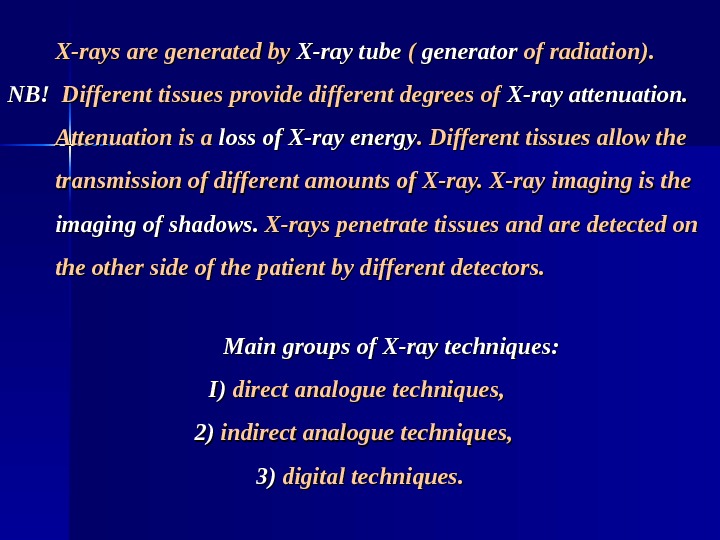 X-rays are generated by X-ray tube ( generator of radiation).

NB! Different tissues provide different degrees of X-ray attenuation. Attenuation is a loss of X-ray energy. Different tissues allow the transmission of different amounts of X-ray. X-ray imaging is the imaging of shadows. X-rays penetrate tissues and are detected on the other side of the patient by different detectors.

Main groups of X-ray techniques:

I) direct analogue techniques,

2) indirect analogue techniques,

3) digital techniques.